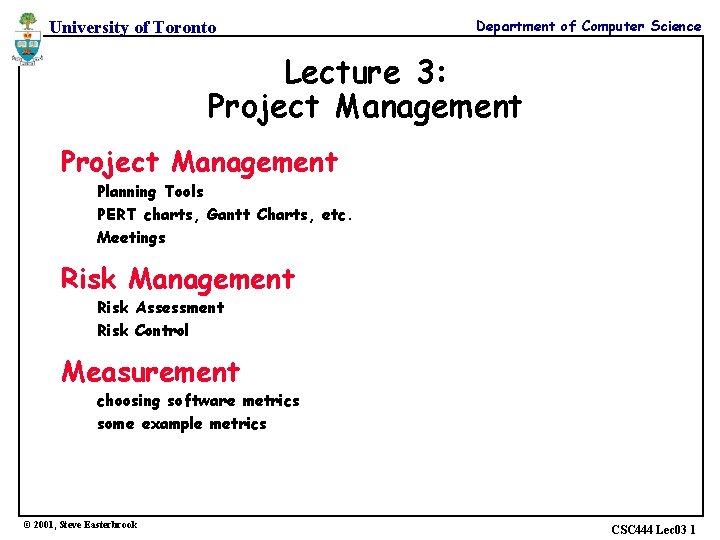 University of Toronto

Department of Computer Science

Lecture 3:
Project Management

Project Management

Planning Tools
PERT charts, Gantt Charts, etc.
Meetings

Risk Management

Risk Assessment
Risk Control

Measurement

choosing software metrics
some example metrics

© 2001, Steve Easterbrook

CSC444 Lec03 1